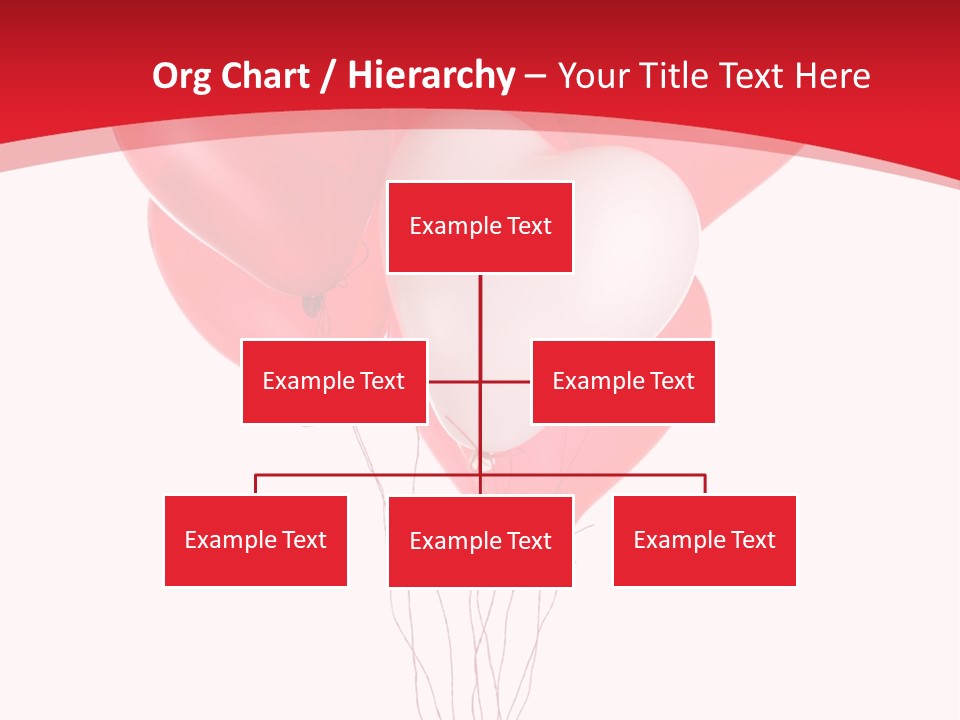 Org Chart / Hierarchy – Your Title Text Here

Example Text

Example Text

Example Text

Example Text

Example Text

Example Text